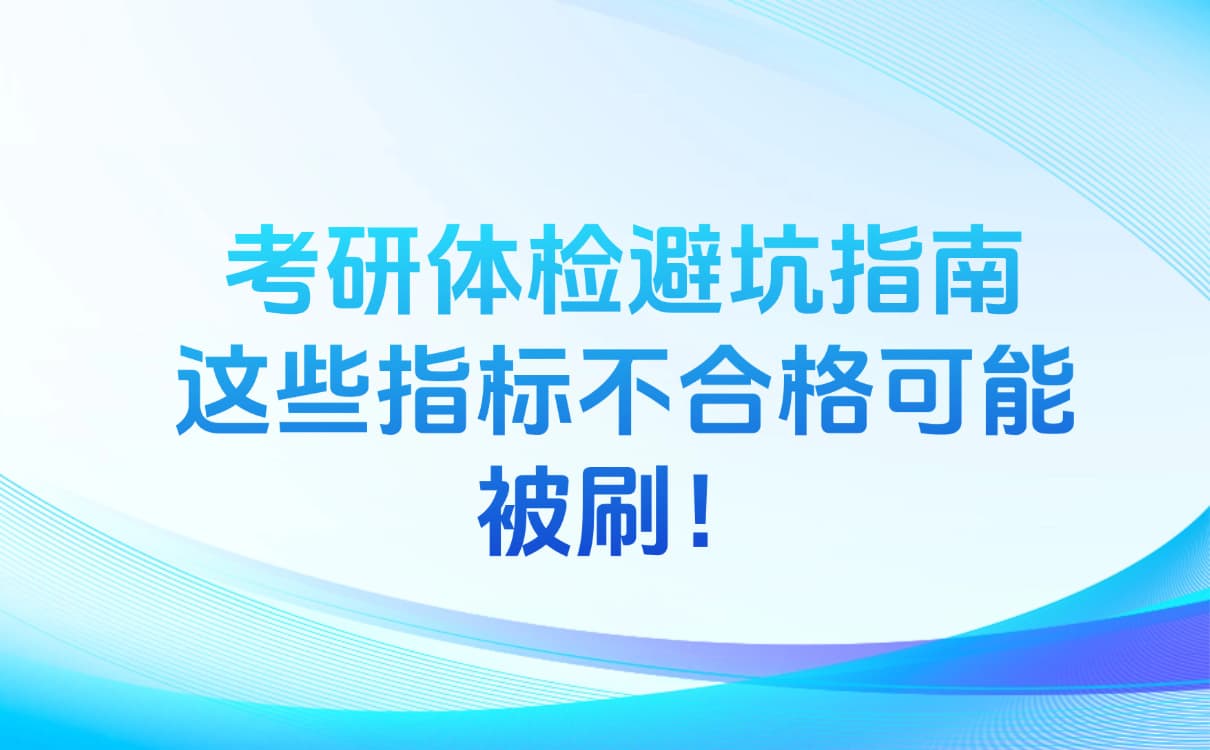 考研体检避坑指南
这些指标不合格可能被刷！